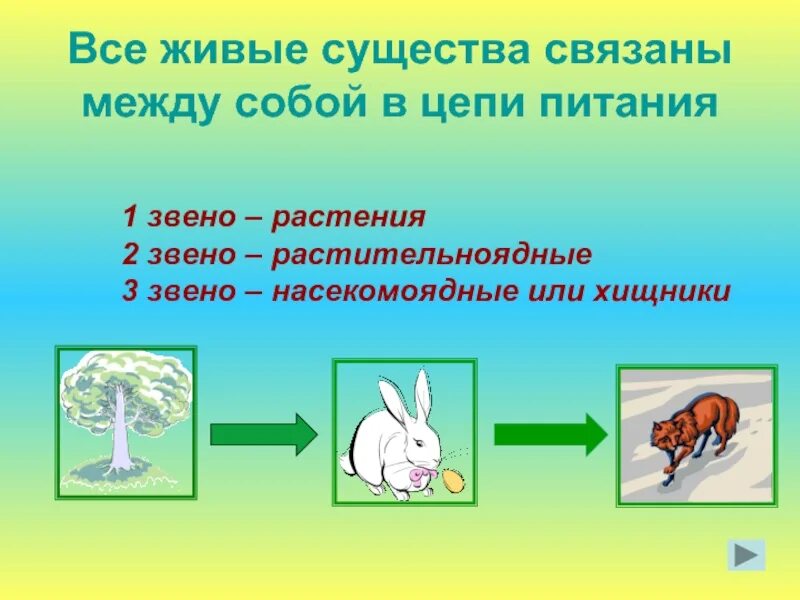 Все живые существа связаны между собой в цепи питания

1 звено – растения
2 звено – растительноядные
3 звено – насекомоядные или хищники